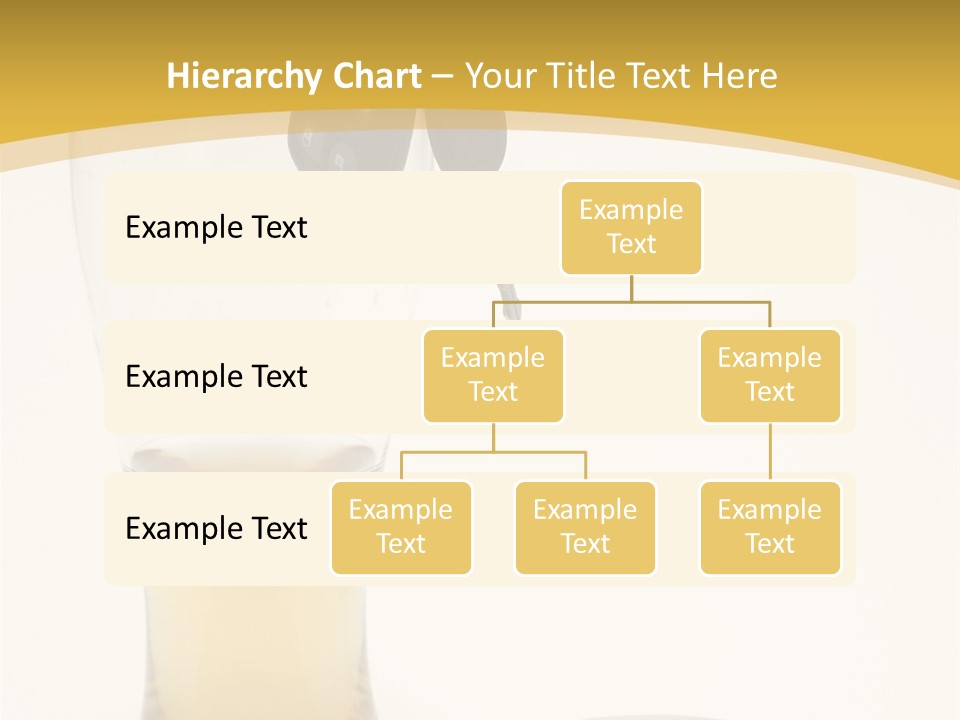 Hierarchy Chart – Your Title Text Here

Example Text

Example Text

Example Text

Example Text

Example Text

Example Text

Example Text

Example Text

Example Text